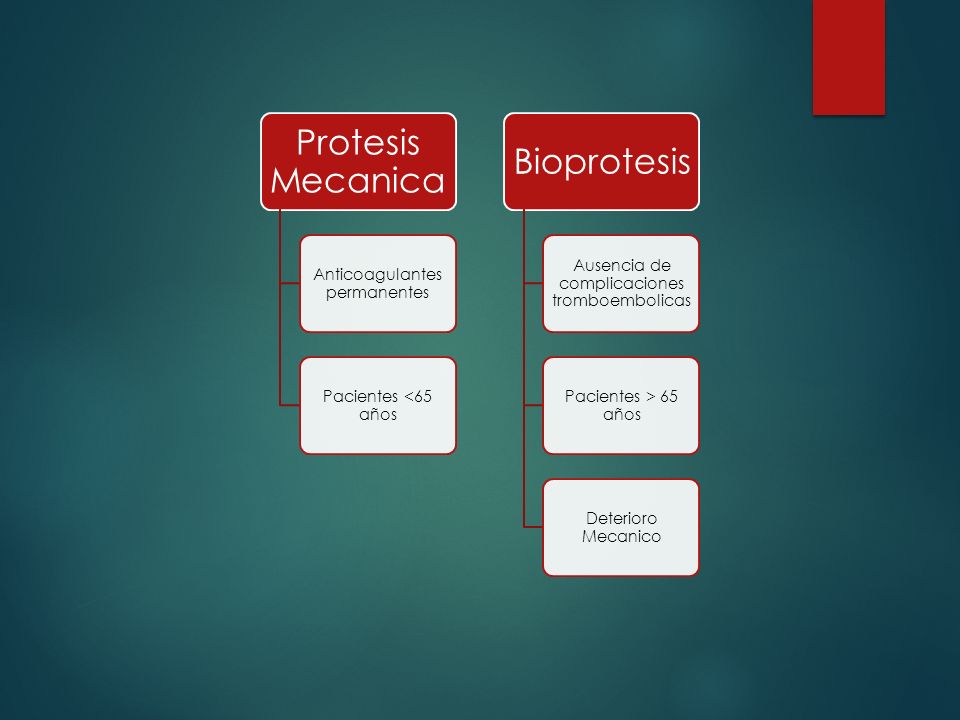 Protesis Mecanica

Anticoagulantes permanentes

Pacientes <65 años

Bioprotesis

Ausencia de complicaciones tromboembolicas

Pacientes > 65 años

Deterioro Mecanico